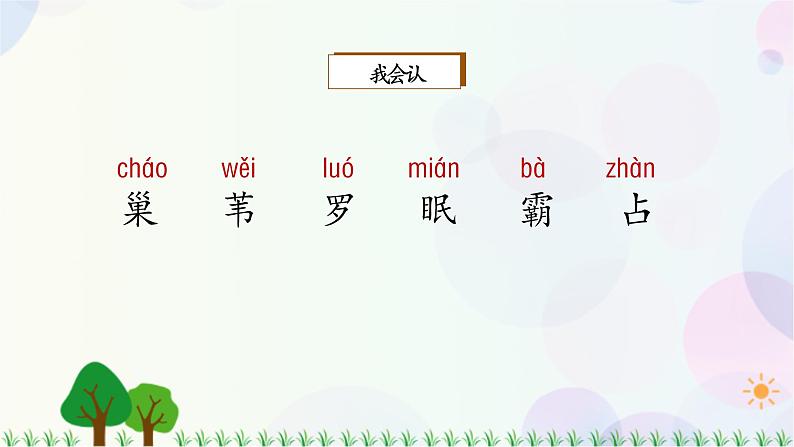 我会认

cháo wěi luó mián bà zhàn
巢 苇 罗 眠 霸 占